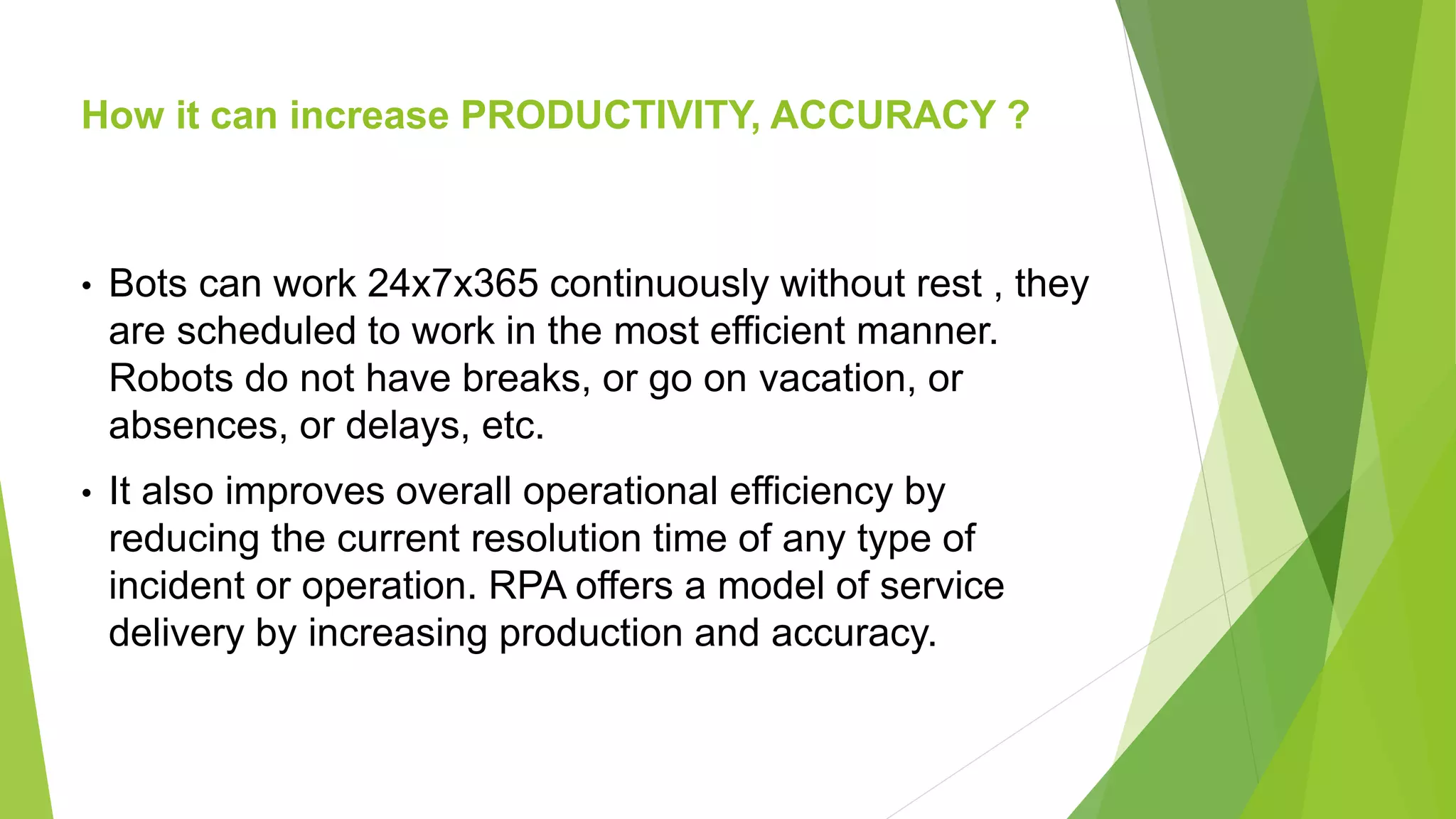 How it can increase PRODUCTIVITY, ACCURACY ?

• Bots can work 24x7x365 continuously without rest , they are scheduled to work in the most efficient manner. Robots do not have breaks, or go on vacation, or absences, or delays, etc.

• It also improves overall operational efficiency by reducing the current resolution time of any type of incident or operation. RPA offers a model of service delivery by increasing production and accuracy.